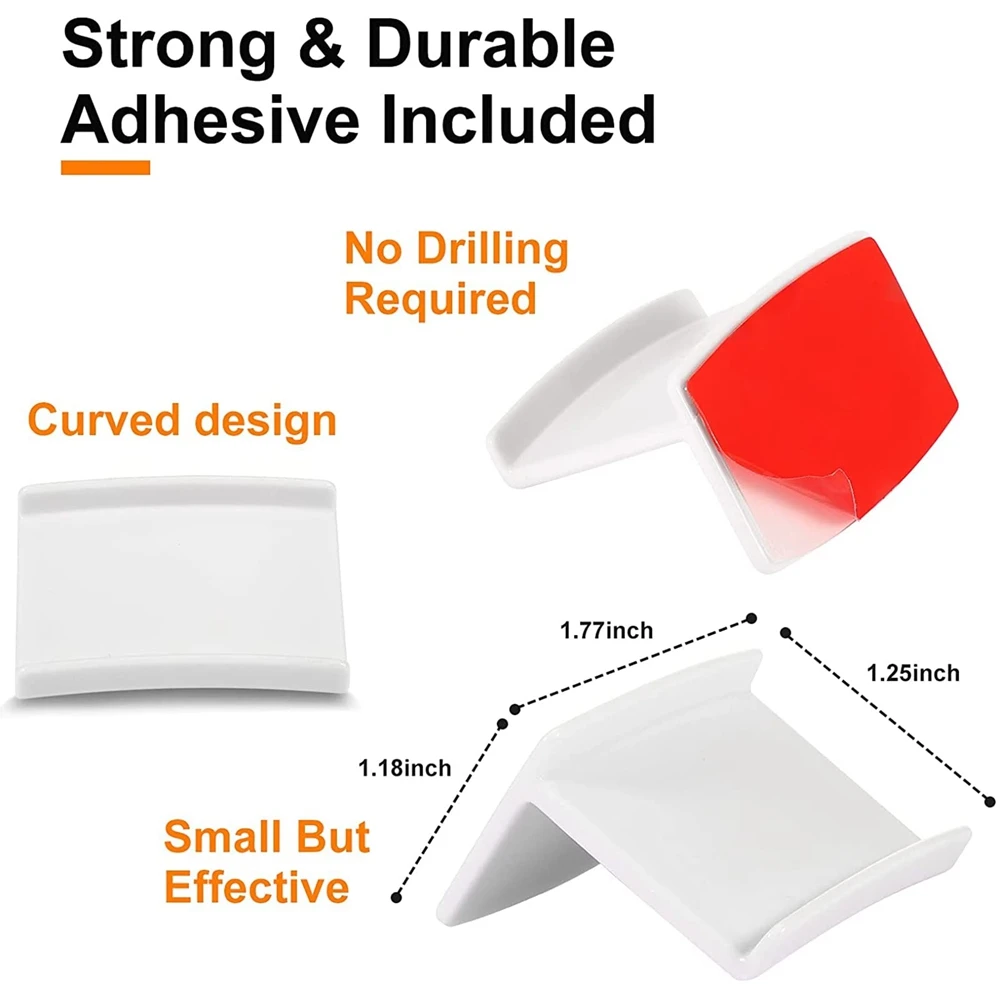 Strong & Durable
Adhesive Included

No Drilling
Required

Curved design

1.77inch

1.25inch

1.18inch

Small But
Effective